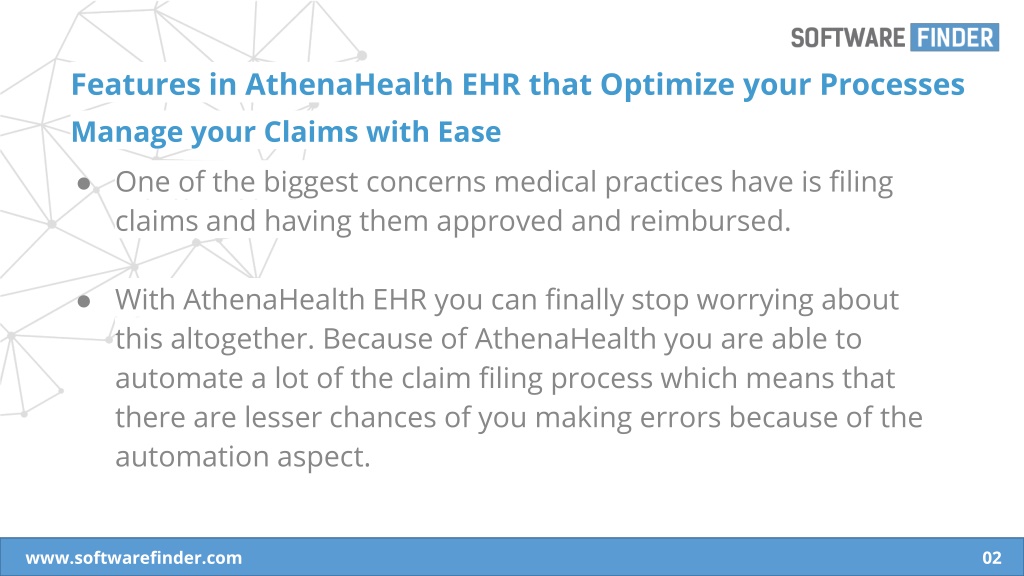 SOFTWARE FINDER

Features in AthenaHealth EHR that Optimize your Processes

Manage your Claims with Ease

● One of the biggest concerns medical practices have is filing claims and having them approved and reimbursed.

● With AthenaHealth EHR you can finally stop worrying about this altogether. Because of AthenaHealth you are able to automate a lot of the claim filing process which means that there are lesser chances of you making errors because of the automation aspect.

www.softwarefinder.com

02